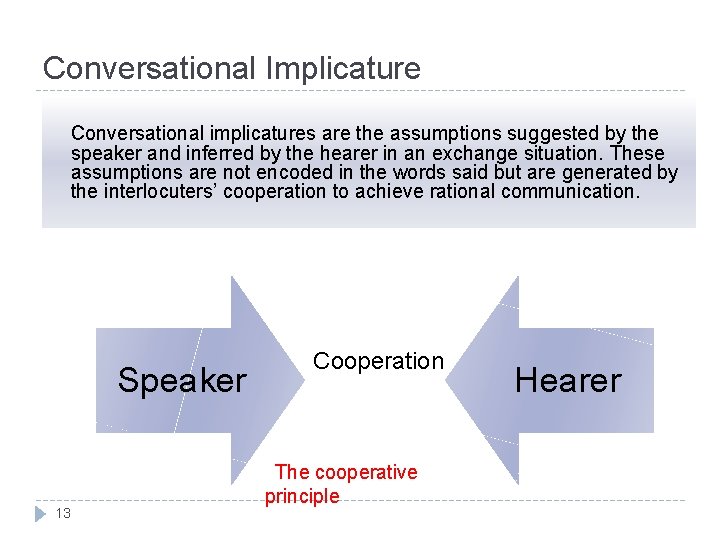 Conversational Implicature

Conversational implicatures are the assumptions suggested by the speaker and inferred by the hearer in an exchange situation. These assumptions are not encoded in the words said but are generated by the interlocuters' cooperation to achieve rational communication.

Speaker

Cooperation

Hearer

The cooperative principle

13